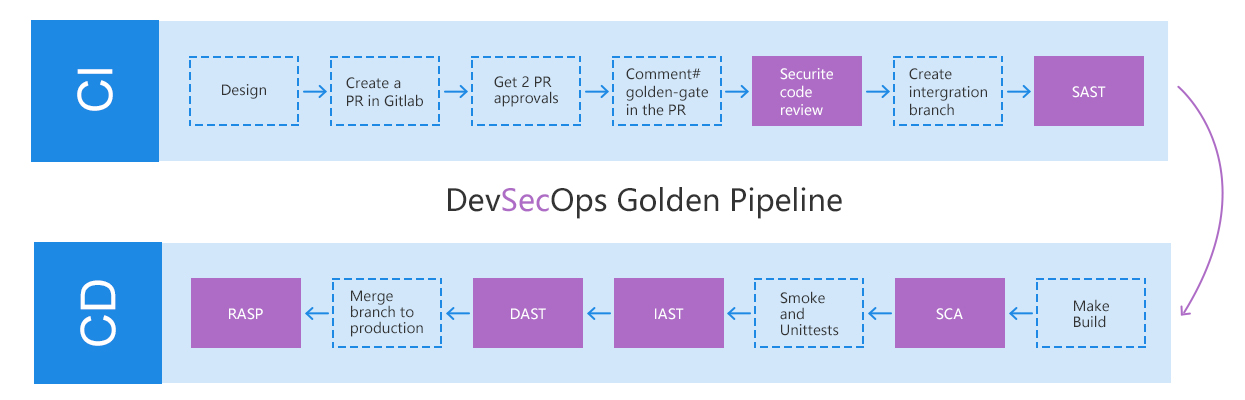 CI

Design

Create a PR in Gitlab

Get 2 PR approvals

Comment# golden-gate in the PR

Securite code review

Create intergration branch

SAST

DevSecOps Golden Pipeline

CD

Make Build

SCA

Smoke and Unittests

IAST

DAST

Merge branch to production

RASP